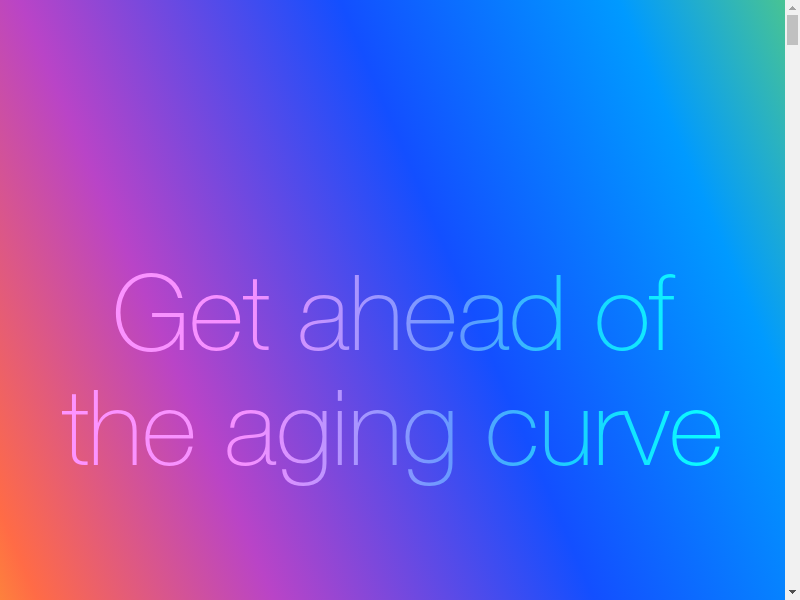 Get ahead of the aging curve